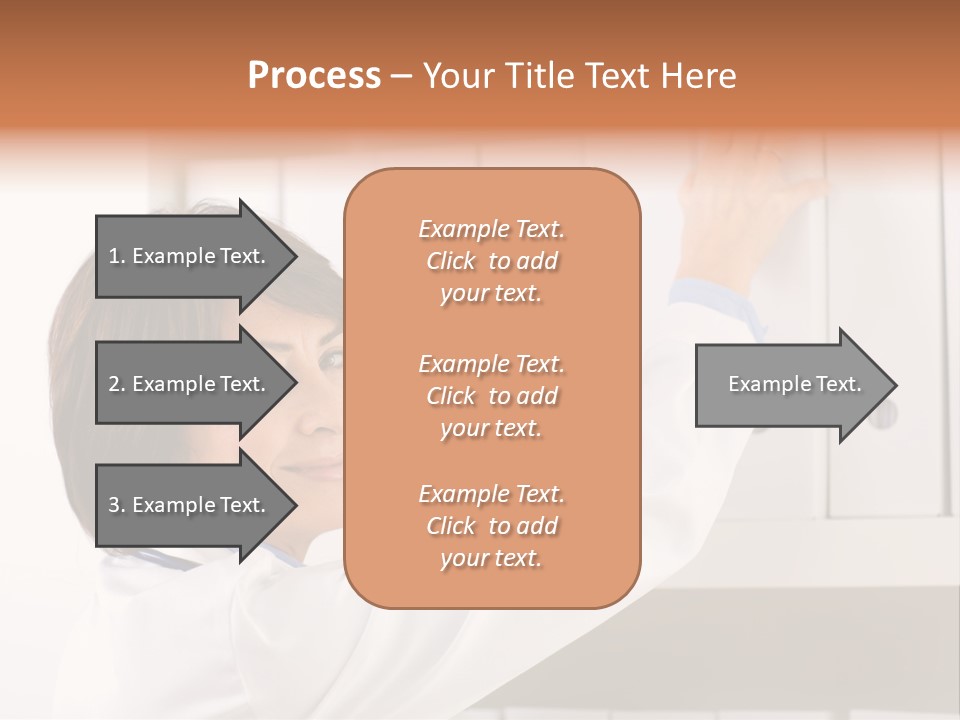 Process – Your Title Text Here

1. Example Text.

2. Example Text.

3. Example Text.

Example Text. Click to add your text.

Example Text. Click to add your text.

Example Text. Click to add your text.

Example Text.